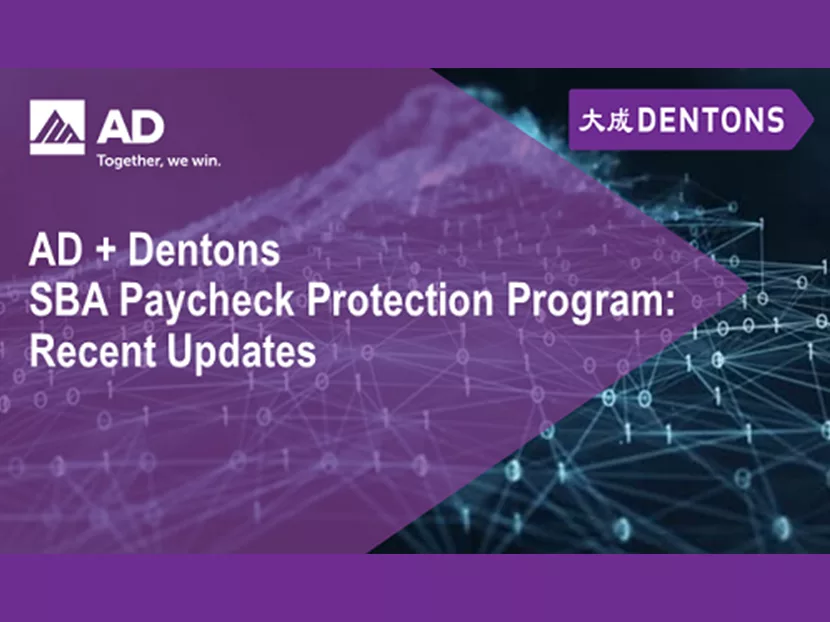 AD
Together, we win.

大成 DENTONS

AD + Dentons
SBA Paycheck Protection Program:
Recent Updates